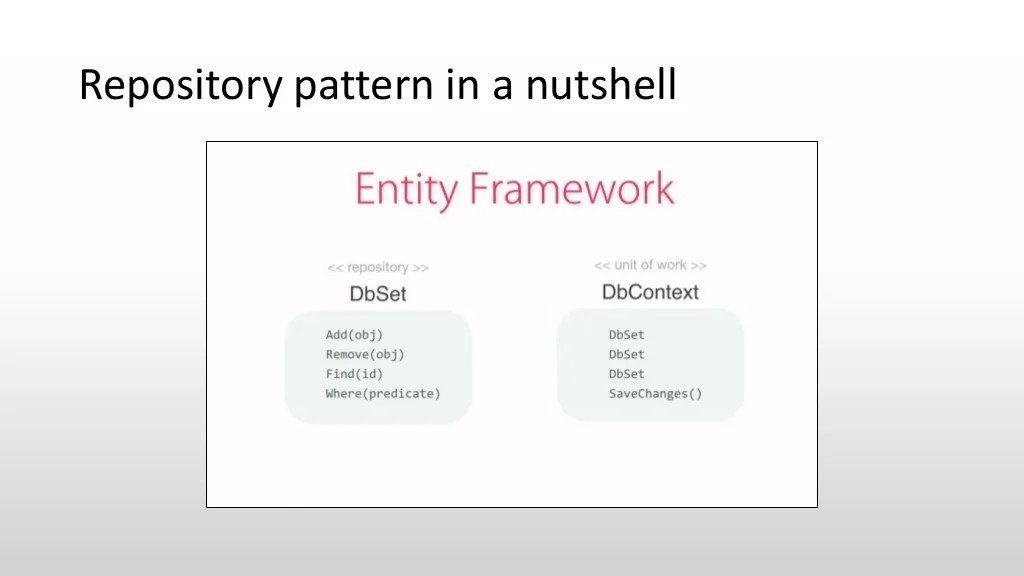 Repository pattern in a nutshell

Entity Framework

<< repository >>
DbSet

Add(obj)
Remove(obj)
Find(id)
Where(predicate)

<< unit of work >>
DbContext

DbSet
DbSet
DbSet
SaveChanges()